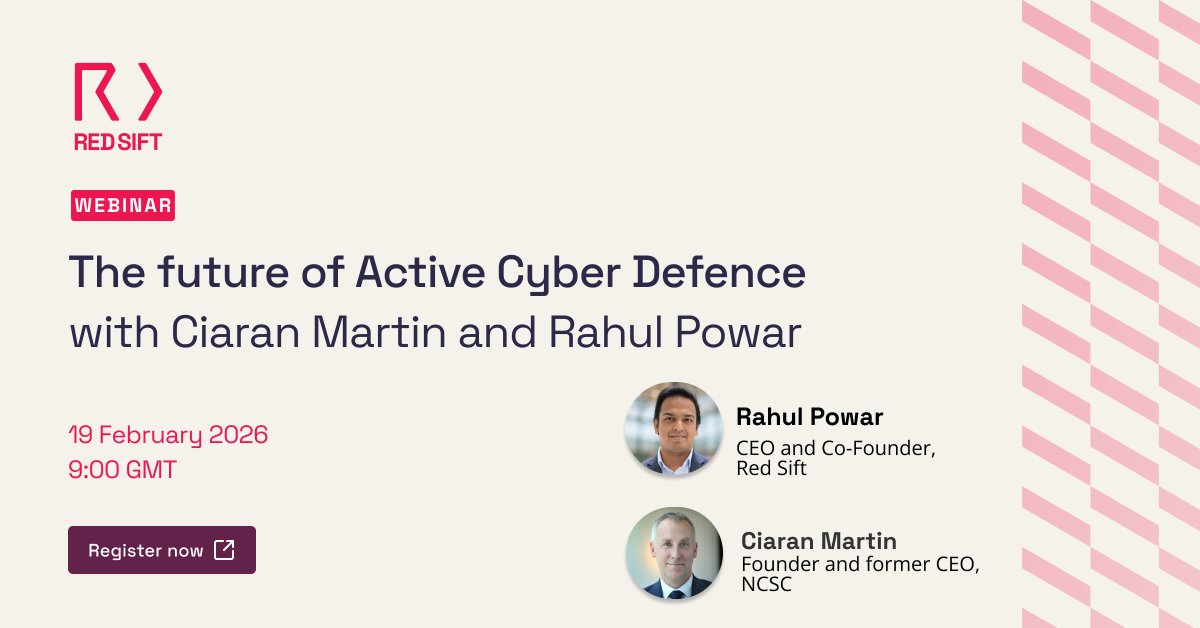 RED SIFT

WEBINAR

The future of Active Cyber Defence with Ciaran Martin and Rahul Powar

19 February 2026
9:00 GMT

Register now

Rahul Powar
CEO and Co-Founder, Red Sift

Ciaran Martin
Founder and former CEO, NCSC